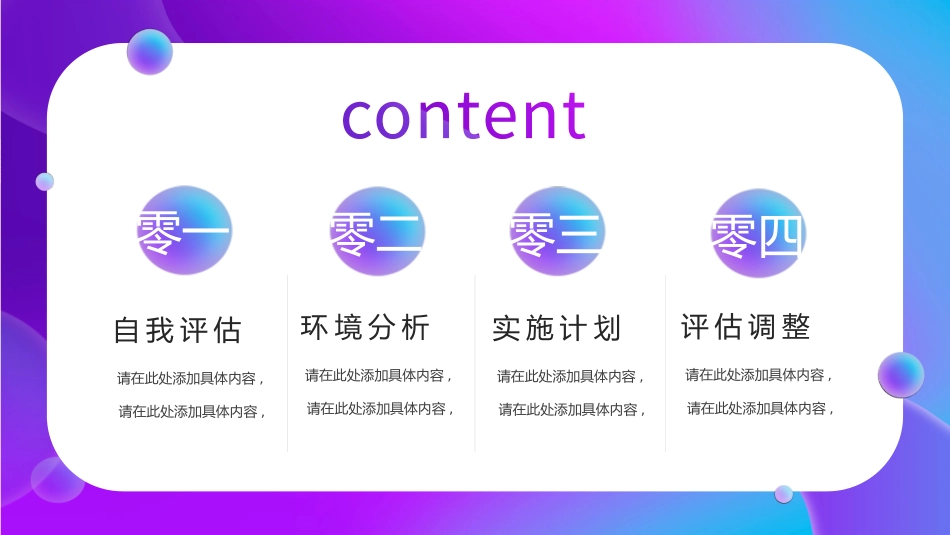 content

零一

自我评估

请在此处添加具体内容，

请在此处添加具体内容，

零二

环境分析

请在此处添加具体内容，

请在此处添加具体内容，

零三

实施计划

请在此处添加具体内容，

请在此处添加具体内容，

零四

评估调整

请在此处添加具体内容，

请在此处添加具体内容，